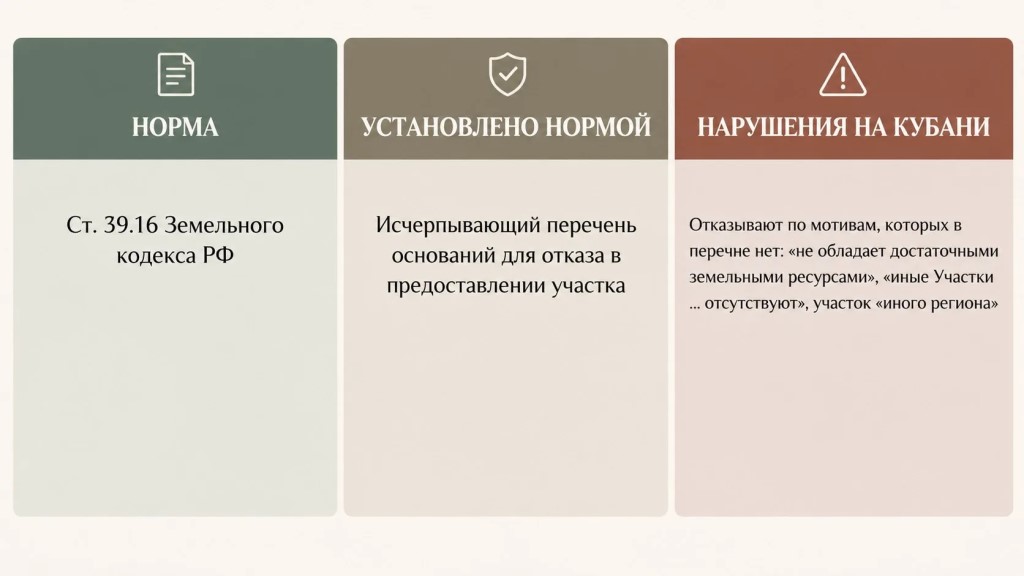 НОРМА

Ст. 39.16 Земельного кодекса РФ

УСТАНОВЛЕНО НОРМОЙ

Исчерпывающий перечень оснований для отказа в предоставлении участка

НАРУШЕНИЯ НА КУБАНИ

Отказывают по мотивам, которых в перечне нет: «не обладает достаточными земельными ресурсами», «иные Участки ... отсутствуют», участок «иного региона»